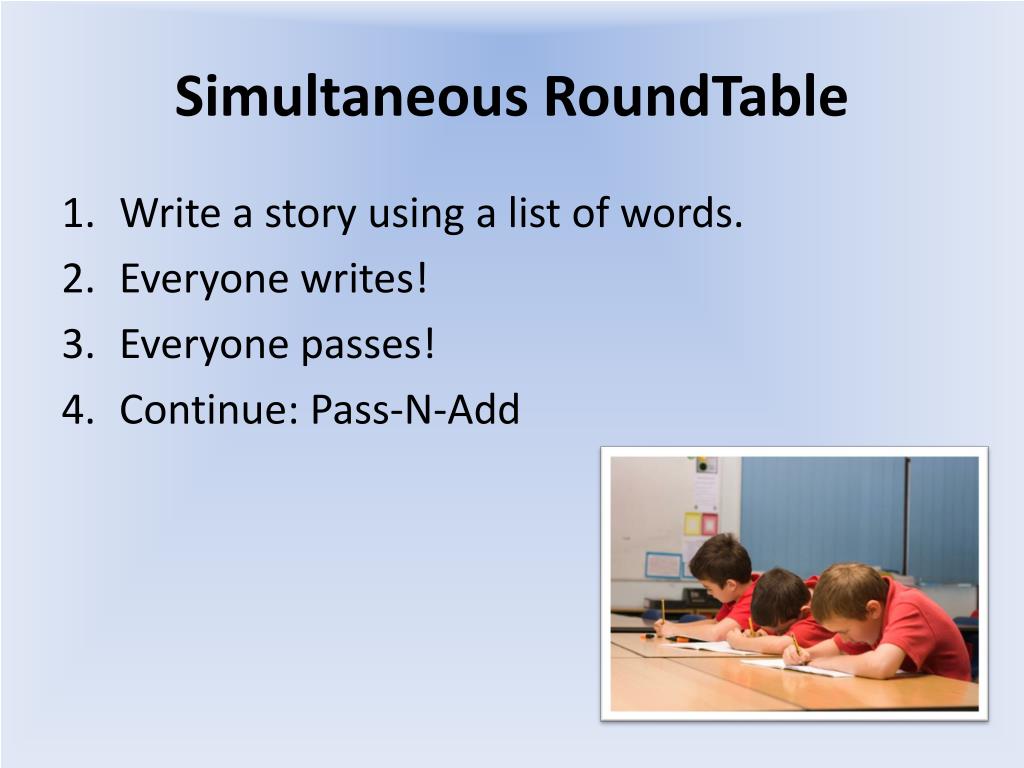 Simultaneous RoundTable

1. Write a story using a list of words.
2. Everyone writes!
3. Everyone passes!
4. Continue: Pass-N-Add